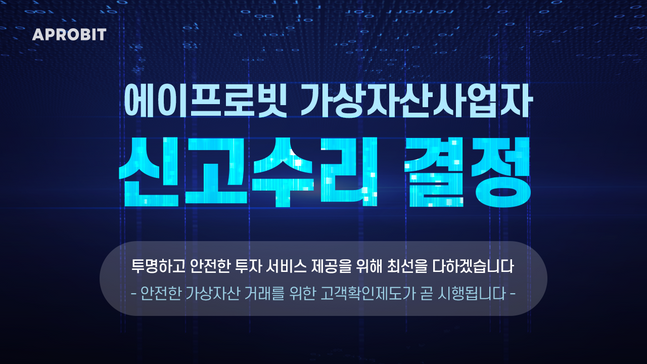 APROBIT

에이프로빗 가상자산사업자

신고수리 결정

투명하고 안전한 투자 서비스 제공을 위해 최선을 다하겠습니다

- 안전한 가상자산 거래를 위한 고객확인제도가 곧 시행됩니다 -